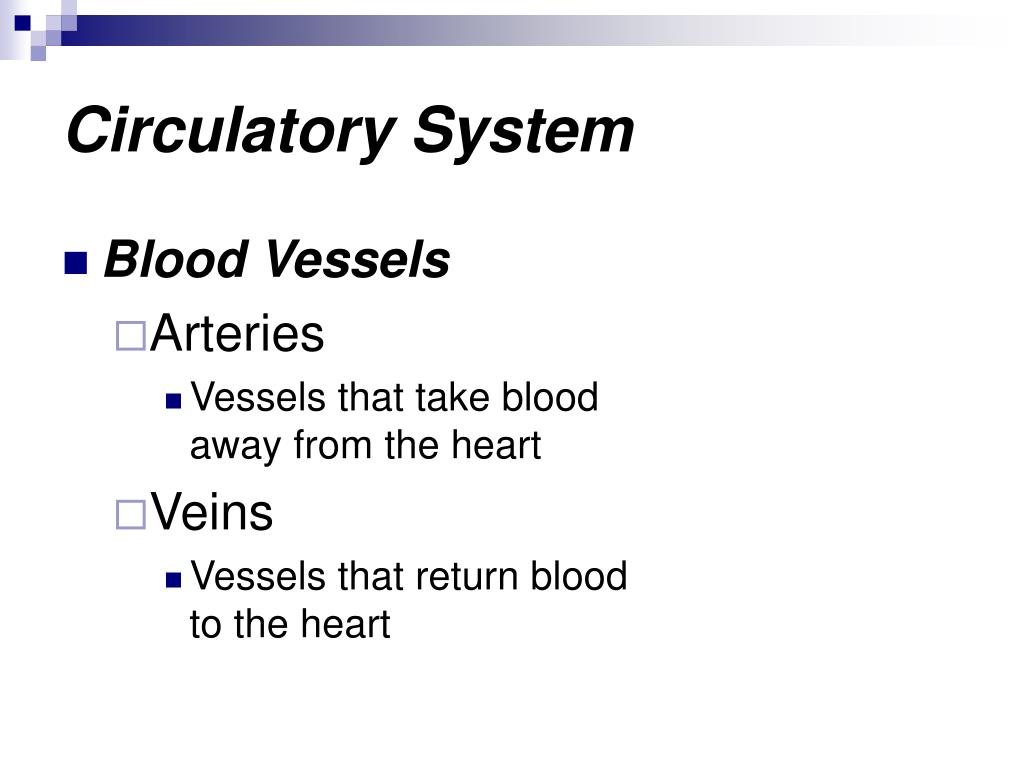 Circulatory System

Blood Vessels

Arteries

Vessels that take blood away from the heart

Veins

Vessels that return blood to the heart